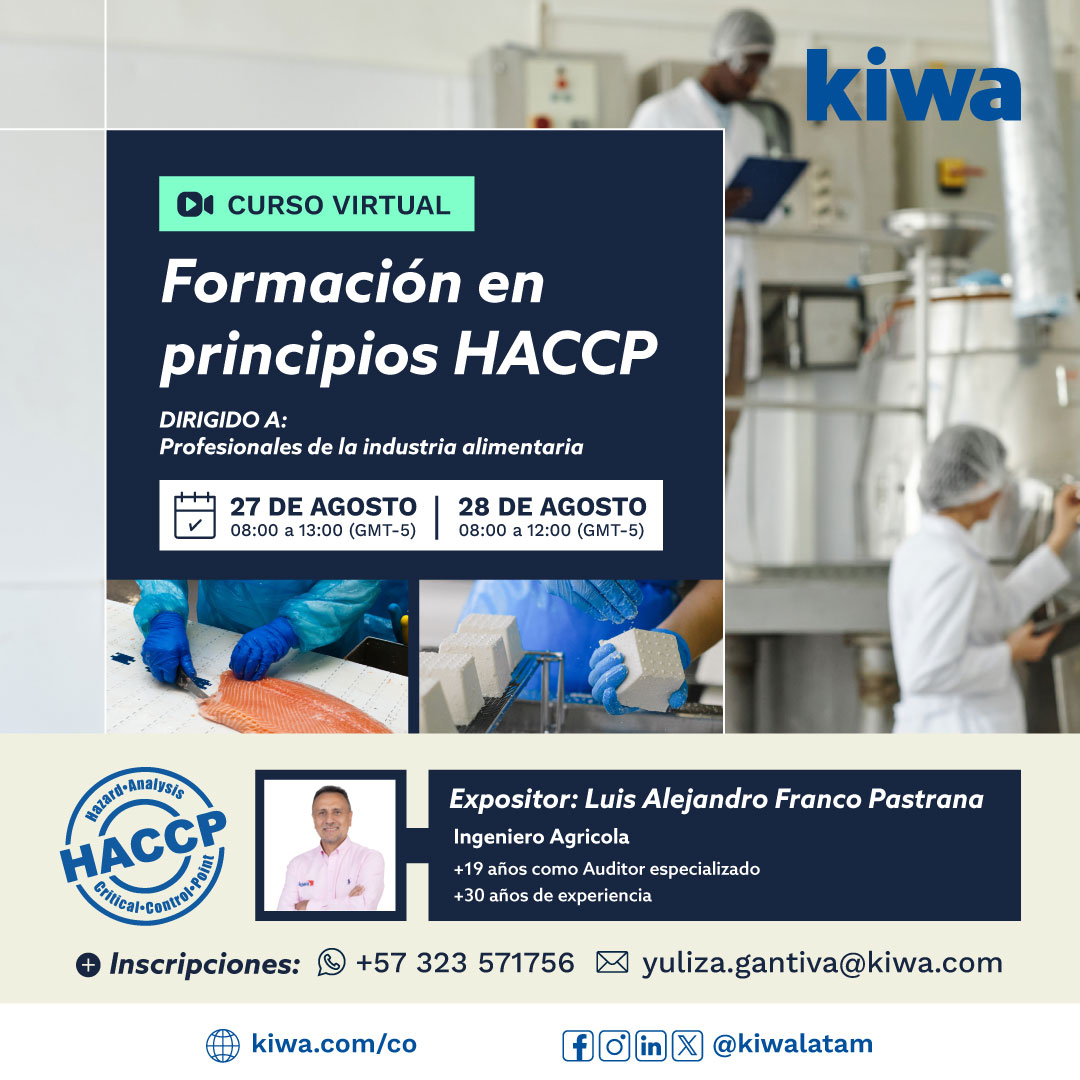 kiwa

CURSO VIRTUAL

Formación en principios HACCP

DIRIGIDO A:
Profesionales de la industria alimentaria

27 DE AGOSTO
08:00 a 13:00 (GMT-5)

28 DE AGOSTO
08:00 a 12:00 (GMT-5)

Hazard•Analysis
HACCP
Critical•Control•Point

Expositor: Luis Alejandro Franco Pastrana
Ingeniero Agricola
+19 años como Auditor especializado
+30 años de experiencia

Inscripciones: +57 323 571756 yuliza.gantiva@kiwa.com

kiwa.com/co

@kiwalatam